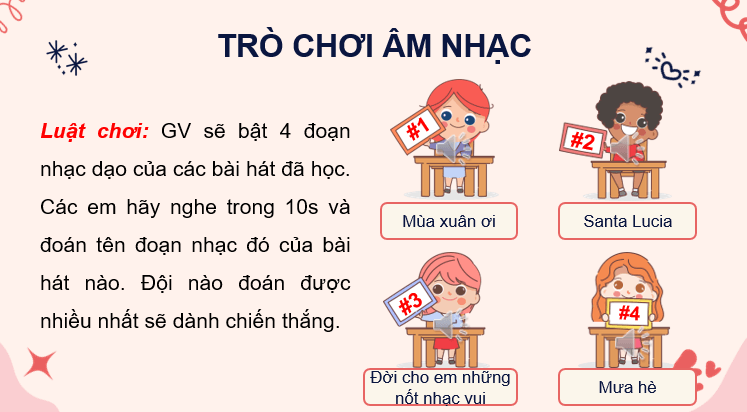 TRÒ CHƠI ÂM NHẠC

Luật chơi: GV sẽ bật 4 đoạn nhạc dạo của các bài hát đã học. Các em hãy nghe trong 10s và đoán tên đoạn nhạc đó của bài hát nào. Đội nào đoán được nhiều nhất sẽ dành chiến thắng.

#1
Mùa xuân ơi

#2
Santa Lucia

#3
Đời cho em những nốt nhạc vui

#4
Mưa hè